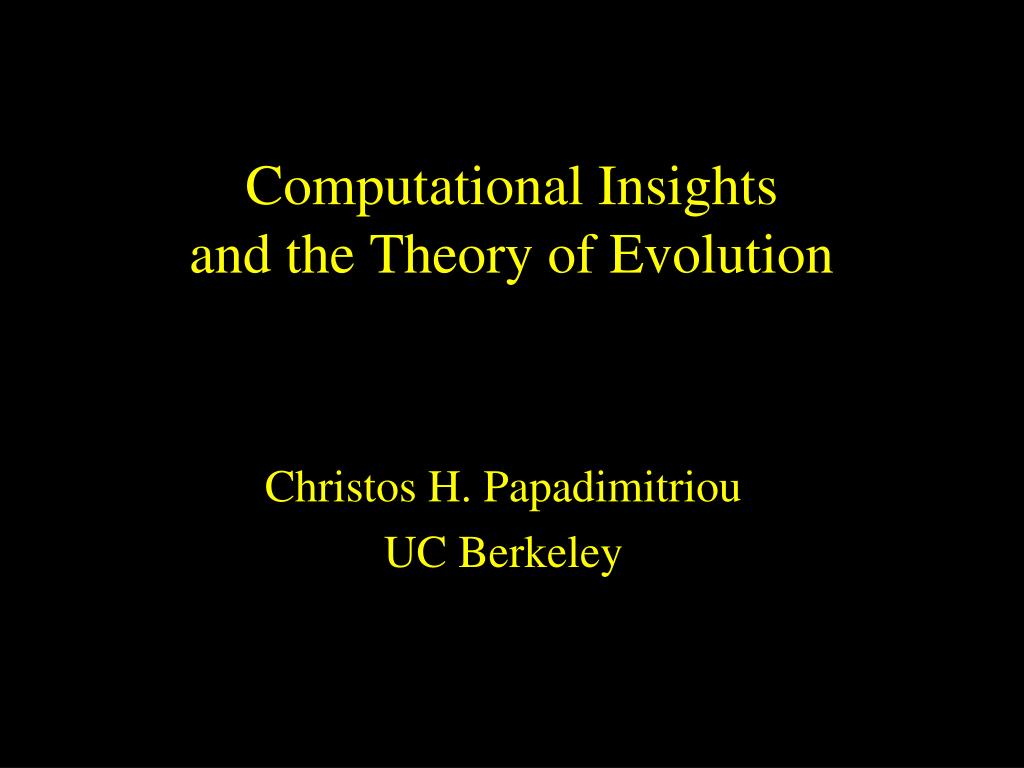 Computational Insights
and the Theory of Evolution

Christos H. Papadimitriou
UC Berkeley